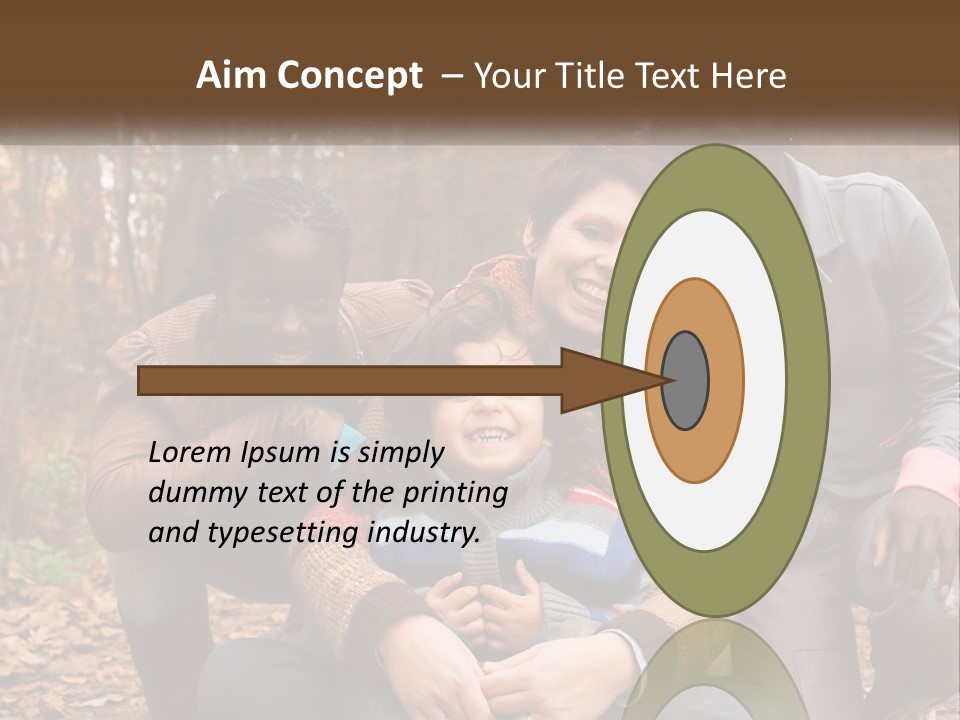 Aim Concept – Your Title Text Here

Lorem Ipsum is simply dummy text of the printing and typesetting industry.